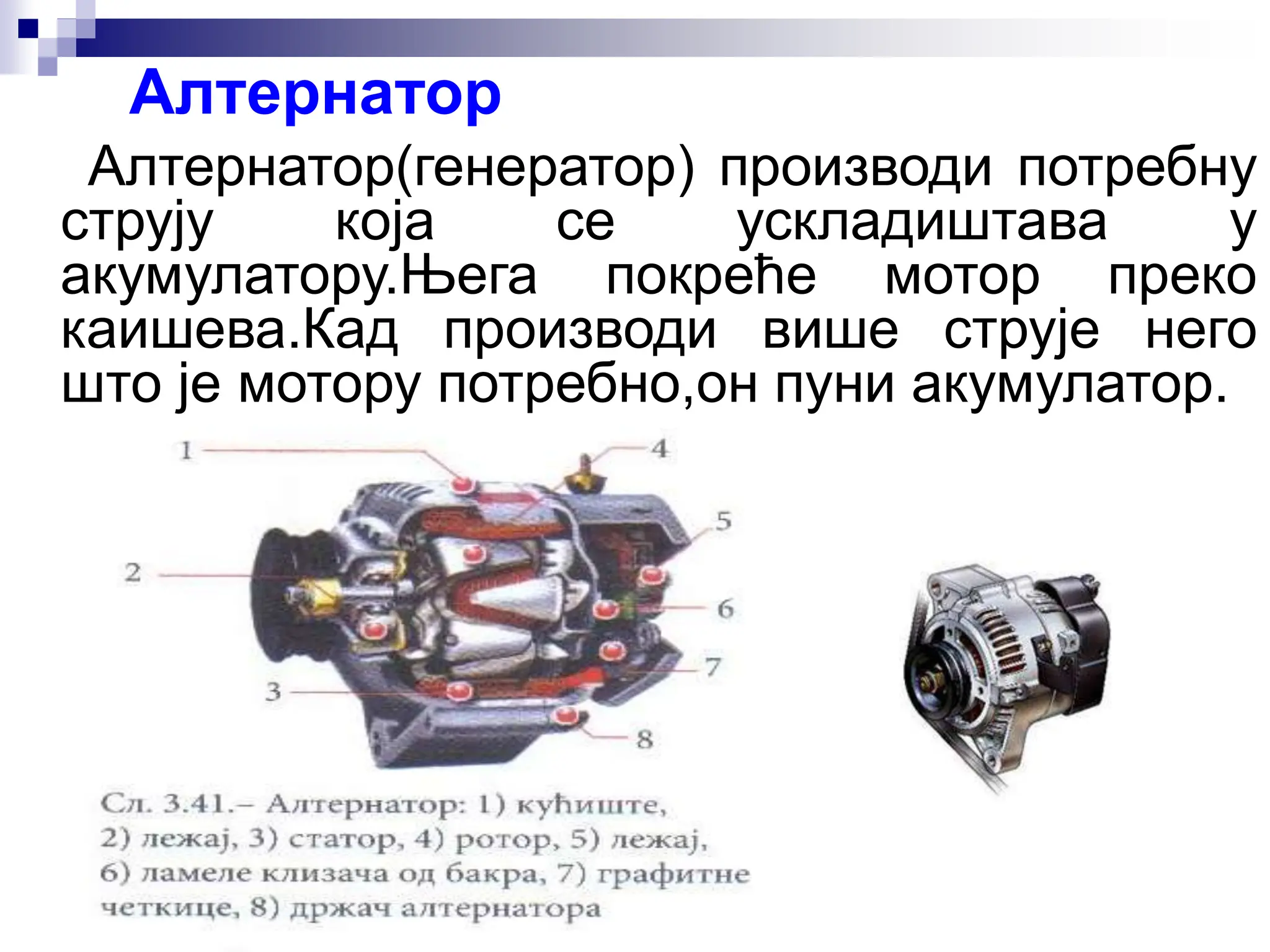 Алтернатор

Алтернатор(генератор) производи потребну струју која се ускладиштава у акумулатору.Њега покреће мотор преко каишева.Кад производи више струје него што је мотору потребно,он пуни акумулатор.

1
4
5
2
6
7
3
8

Сл. 3.41.– Алтернатор: 1) кућиште, 2) лежај, 3) статор, 4) ротор, 5) лежај, 6) ламеле клизача од бакра, 7) графитне четкице, 8) држач алтернатора